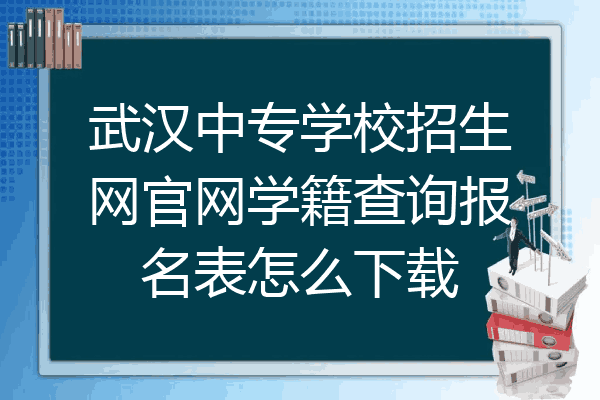 武汉中专学校招生网官网学籍查询报名表怎么下载